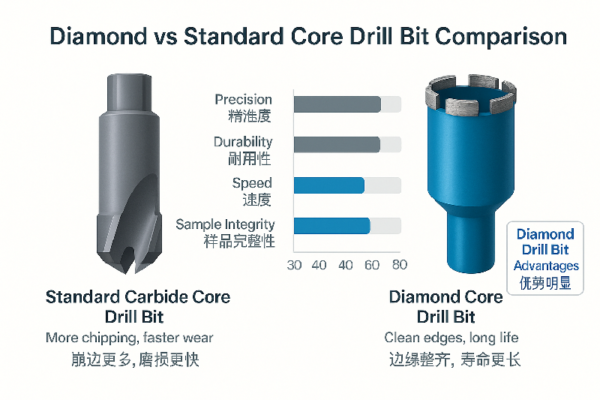 Diamond vs Standard Core Drill Bit Comparison

Precision
精准度

Durability
耐用性

Speed
速度

Sample Integrity
样品完整性

30 40 40 60 80

Diamond Drill Bit Advantages
优势明显

Standard Carbide Core Drill Bit
More chipping, faster wear
崩边更多, 磨损更快

Diamond Core Drill Bit
Clean edges, long life
边缘整齐, 寿命更长